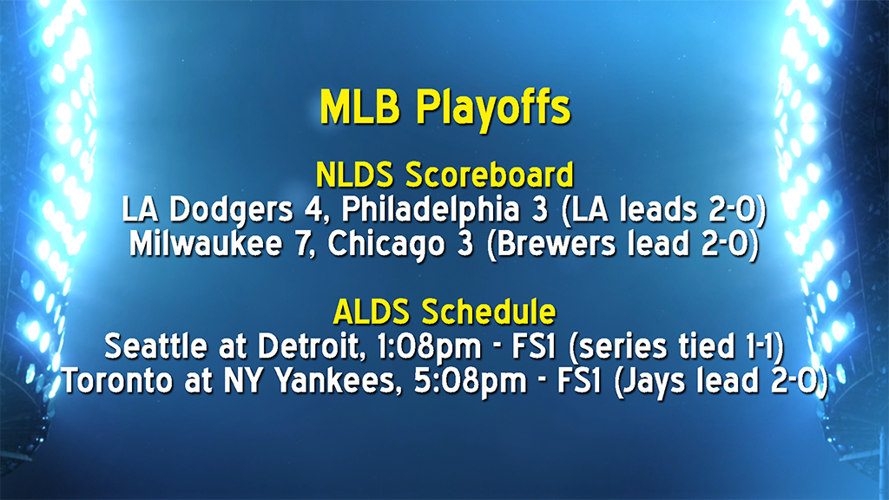 MLB Playoffs

NLDS Scoreboard
LA Dodgers 4, Philadelphia 3 (LA leads 2-0)
Milwaukee 7, Chicago 3 (Brewers lead 2-0)

ALDS Schedule
Seattle at Detroit, 1:08pm - FS1 (series tied 1-1)
Toronto at NY Yankees, 5:08pm - FS1 (Jays lead 2-0)